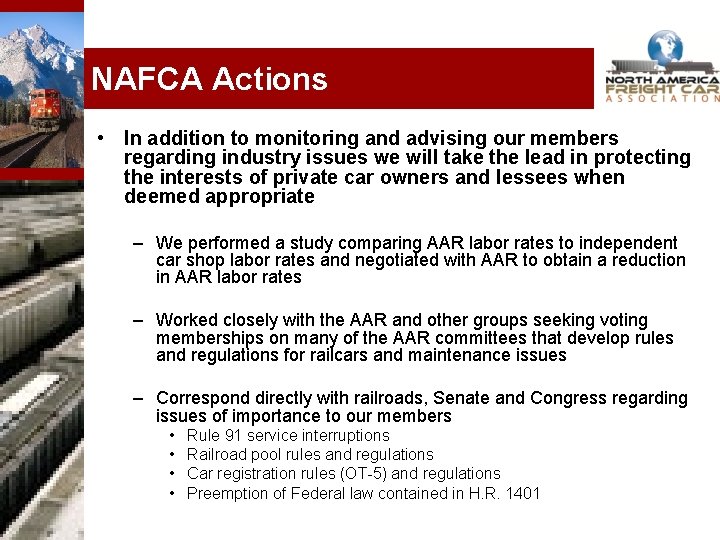 NAFCA Actions

NORTH AMERICA FREIGHT CAR ASSOCIATION

• In addition to monitoring and advising our members regarding industry issues we will take the lead in protecting the interests of private car owners and lessees when deemed appropriate

– We performed a study comparing AAR labor rates to independent car shop labor rates and negotiated with AAR to obtain a reduction in AAR labor rates

– Worked closely with the AAR and other groups seeking voting memberships on many of the AAR committees that develop rules and regulations for railcars and maintenance issues

– Correspond directly with railroads, Senate and Congress regarding issues of importance to our members
• Rule 91 service interruptions
• Railroad pool rules and regulations
• Car registration rules (OT-5) and regulations
• Preemption of Federal law contained in H.R. 1401